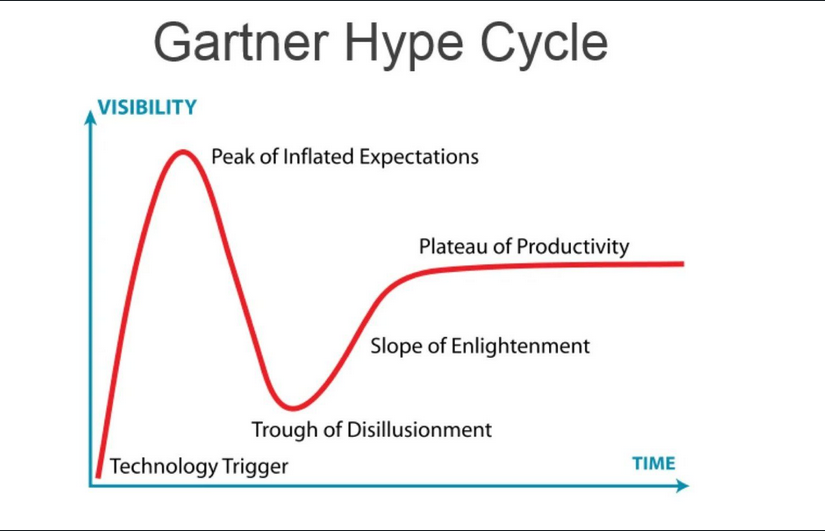 Gartner Hype Cycle

VISIBILITY

Peak of Inflated Expectations

Plateau of Productivity

Slope of Enlightenment

Trough of Disillusionment

Technology Trigger

TIME